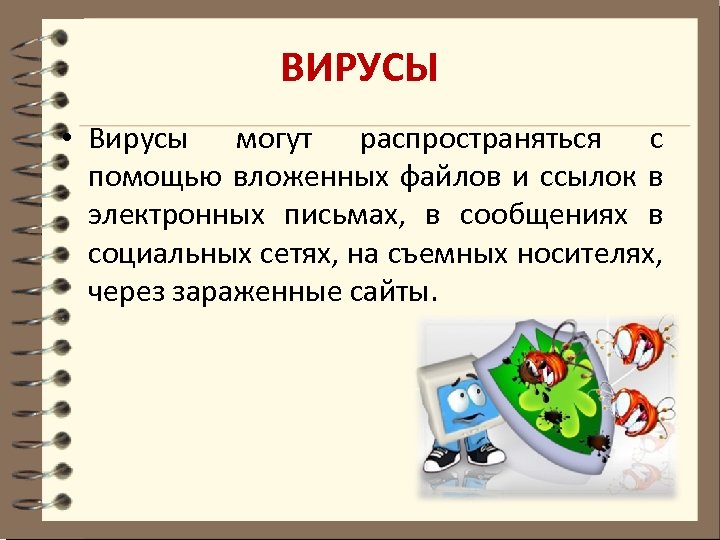 ВИРУСЫ

• Вирусы могут распространяться с помощью вложенных файлов и ссылок в электронных письмах, в сообщениях в социальных сетях, на съемных носителях, через зараженные сайты.